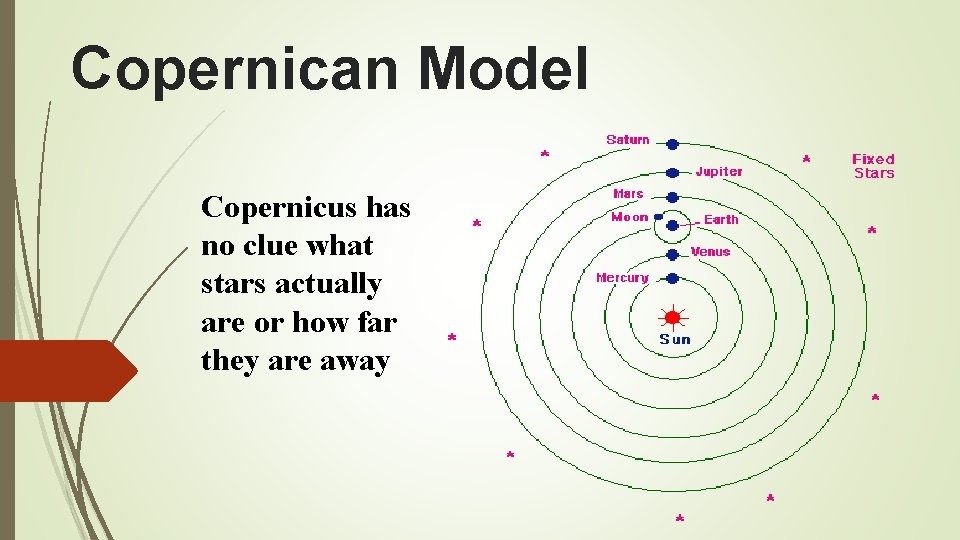 Copernican Model

Copernicus has no clue what stars actually are or how far they are away

Saturn
Jupiter
Mars
Moon
Earth
Venus
Mercury
Sun
Fixed Stars